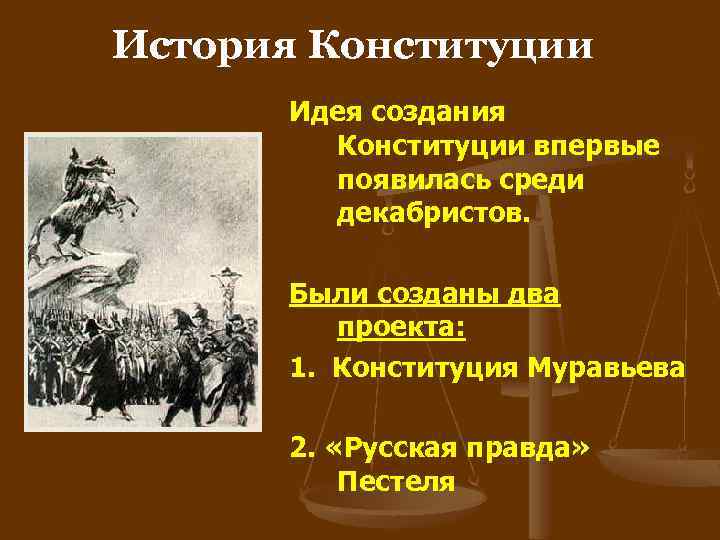 История Конституции

Идея создания Конституции впервые появилась среди декабристов.

Были созданы два проекта:

1. Конституция Муравьева

2. «Русская правда» Пестеля